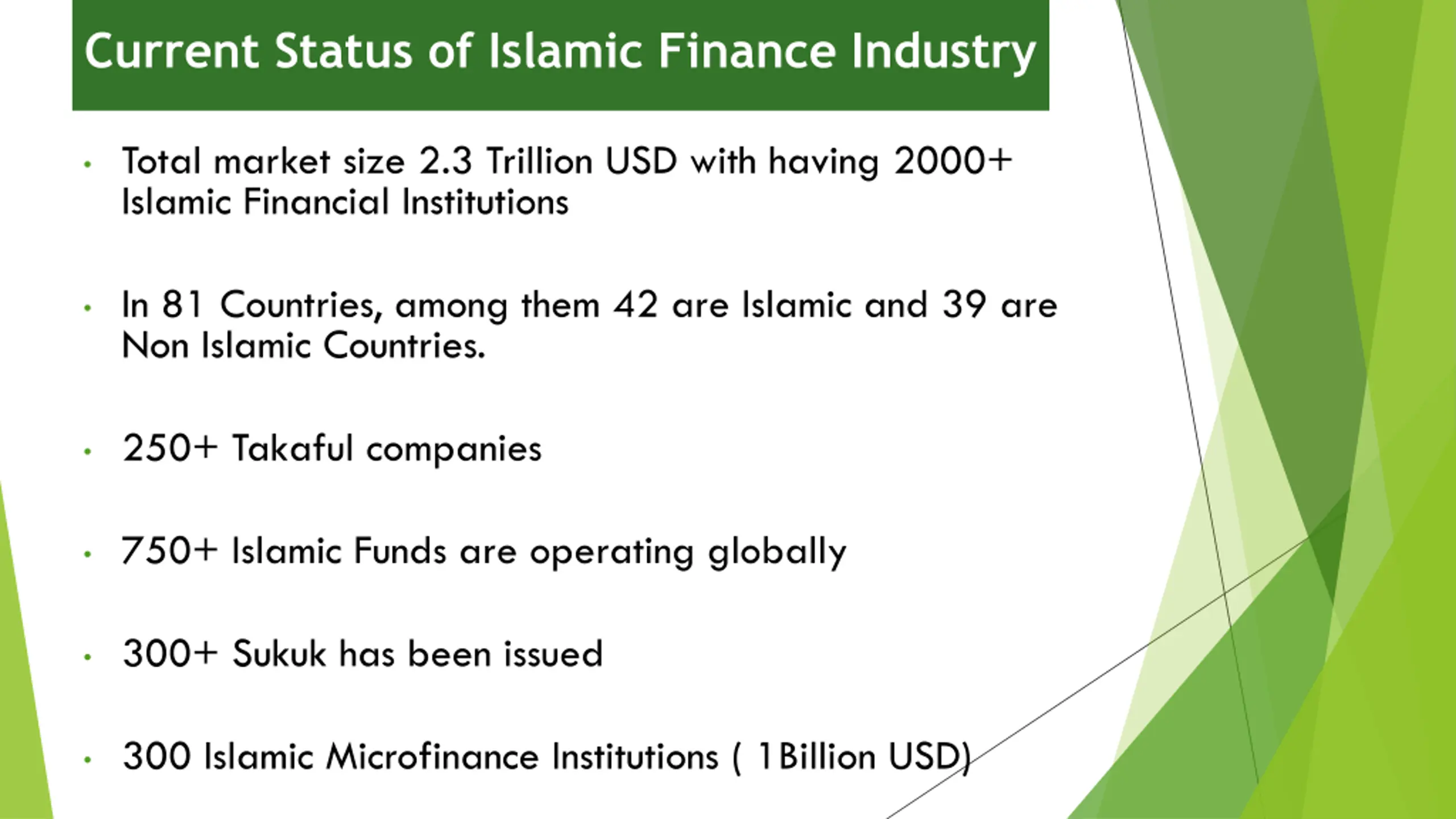 Current Status of Islamic Finance Industry

• Total market size 2.3 Trillion USD with having 2000+ Islamic Financial Institutions

• In 81 Countries, among them 42 are Islamic and 39 are Non Islamic Countries.

• 250+ Takaful companies

• 750+ Islamic Funds are operating globally

• 300+ Sukuk has been issued

• 300 Islamic Microfinance Institutions ( 1Billion USD)